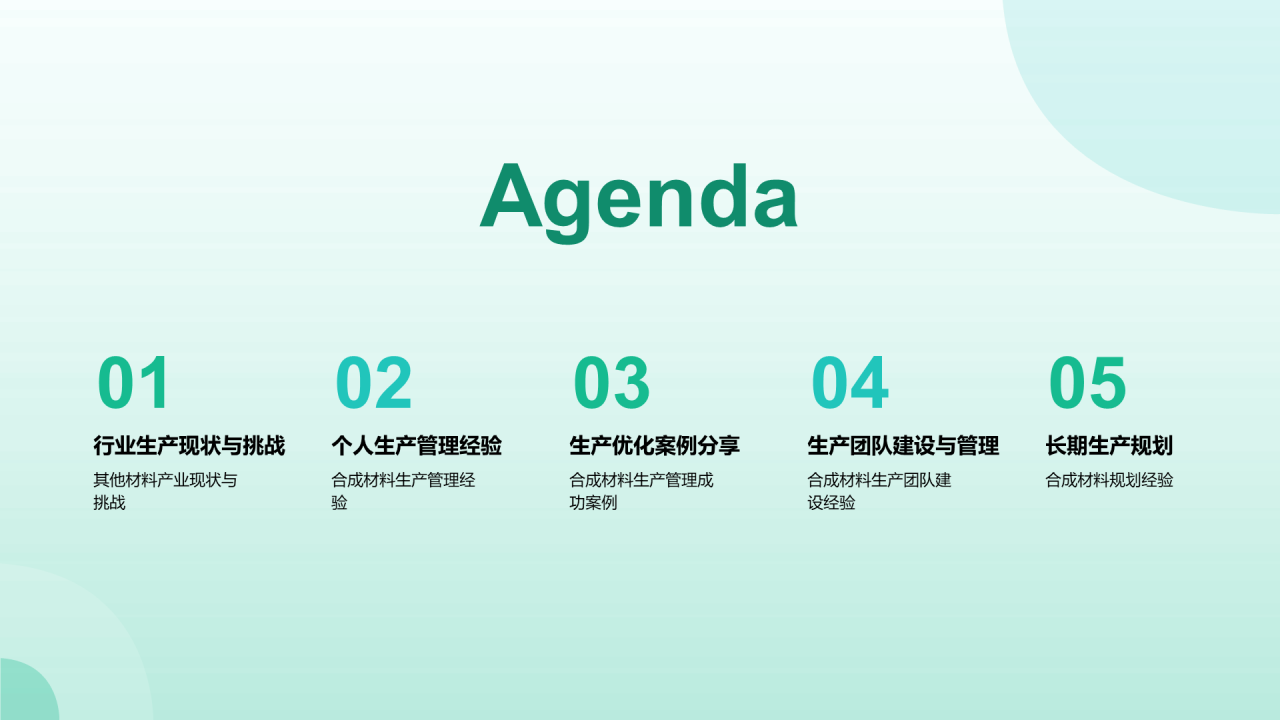 Agenda

01
行业生产现状与挑战
其他材料产业现状与挑战

02
个人生产管理经验
合成材料生产管理经验

03
生产优化案例分享
合成材料生产管理成功案例

04
生产团队建设与管理
合成材料生产团队建设经验

05
长期生产规划
合成材料规划经验